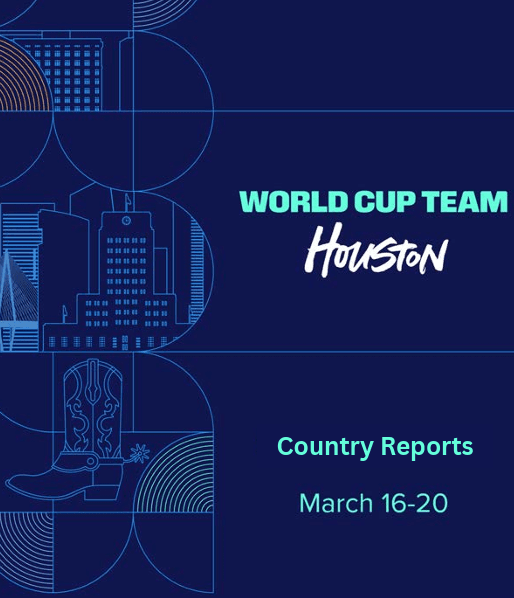 WORLD CUP TEAM
Houston

Country Reports

March 16-20